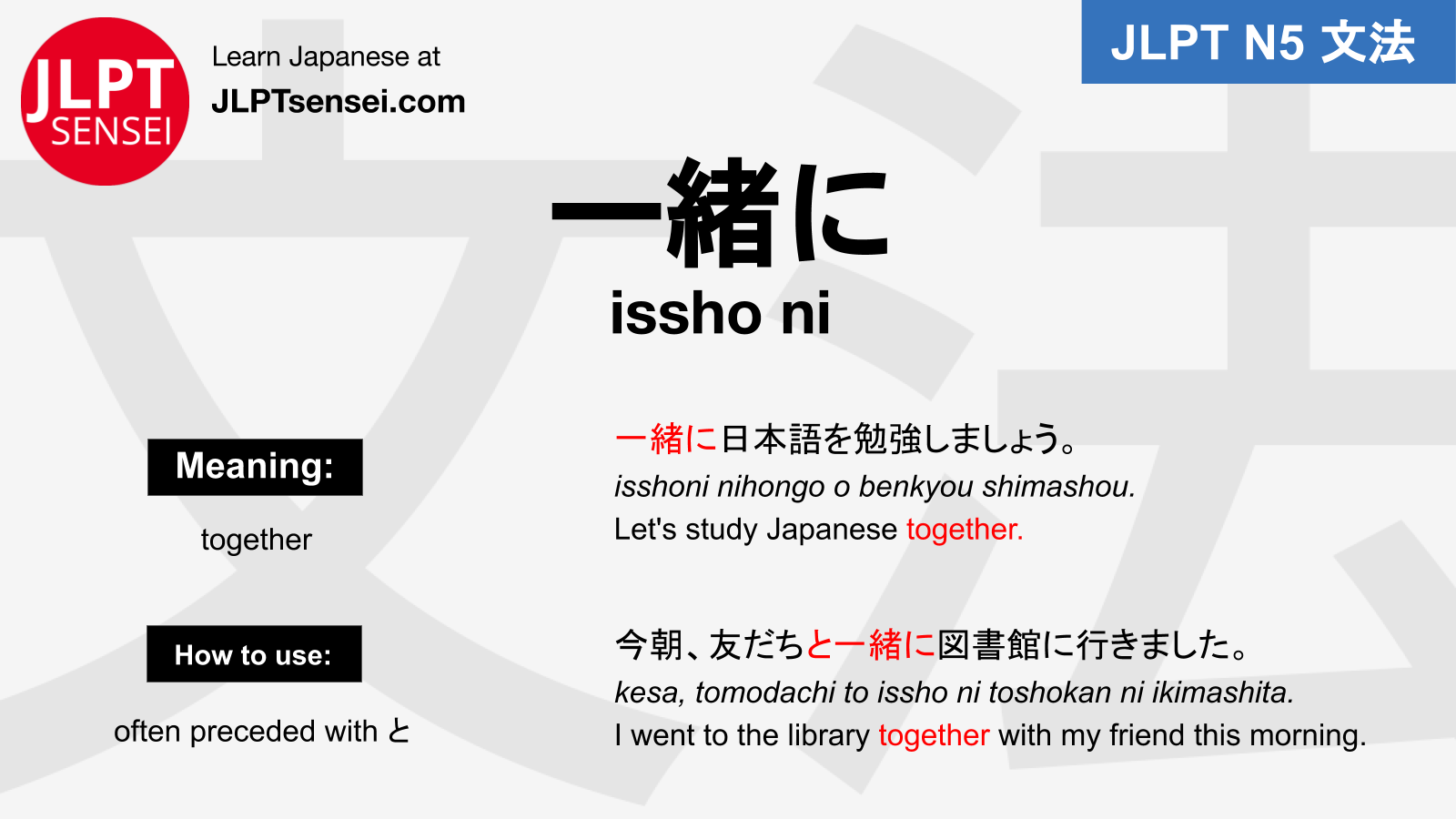 JLPT SENSEI

Learn Japanese at
JLPTsensei.com

JLPT N5 文法

一緒に
issho ni

Meaning:
together

How to use:
often preceded with と

一緒に日本語を勉強しましょう。
isshoni nihongo o benkyou shimashou.
Let's study Japanese together.

今朝、友だちと一緒に図書館に行きました。
kesa, tomodachi to issho ni toshokan ni ikimashita.
I went to the library together with my friend this morning.